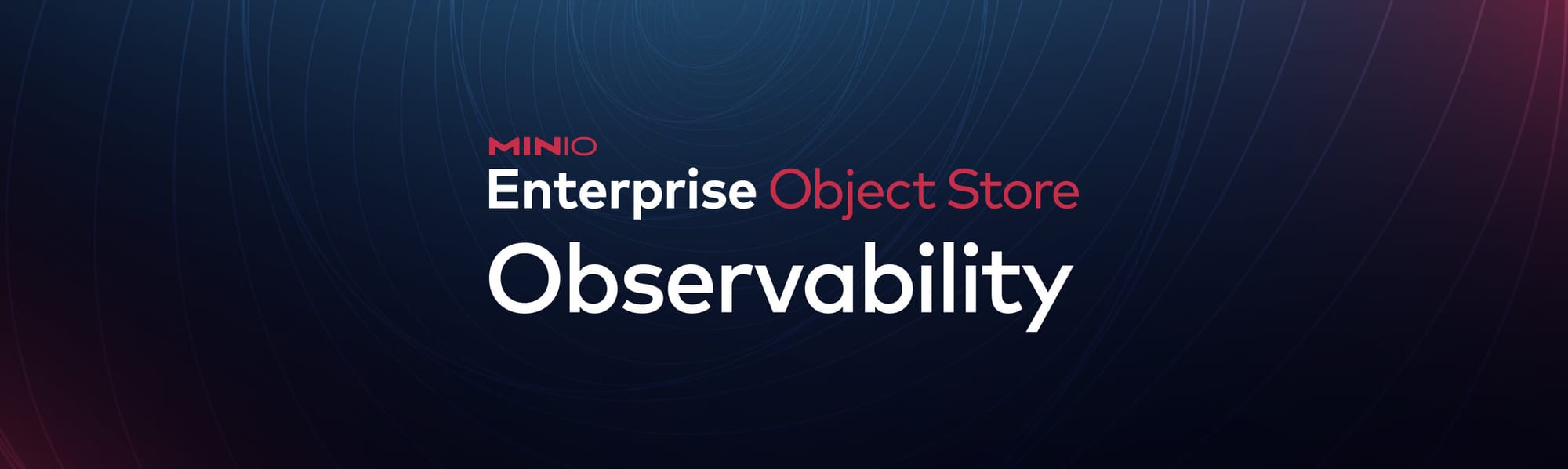 MINIO
Enterprise Object Store
Observability